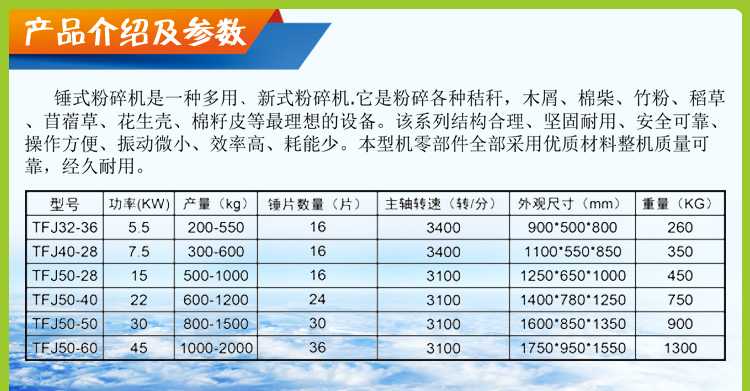 产品介绍及参数

锤式粉碎机是一种多用、新式粉碎机.它是粉碎各种秸秆，木屑、棉柴、竹粉、稻草、苜蓿草、花生壳、棉籽皮等最理想的设备。该系列结构合理、坚固耐用、安全可靠、操作方便、振动微小、效率高、耗能少。本型机零部件全部采用优质材料整机质量可靠，经久耐用。

| 型号 | 功率(KW) | 产量（kg） | 锤片数量（片） | 主轴转速（转/分） | 外观尺寸（mm） | 重量（KG） |
|---|---|---|---|---|---|---|
| TFJ32-36 | 5.5 | 200-550 | 16 | 3400 | 900*500*800 | 260 |
| TFJ40-28 | 7.5 | 300-600 | 16 | 3400 | 1100*550*850 | 350 |
| TFJ50-28 | 15 | 500-1000 | 16 | 3100 | 1250*650*1000 | 450 |
| TFJ50-40 | 22 | 600-1200 | 24 | 3100 | 1400*780*1250 | 750 |
| TFJ50-50 | 30 | 800-1500 | 30 | 3100 | 1600*850*1350 | 900 |
| TFJ50-60 | 45 | 1000-2000 | 36 | 3100 | 1750*950*1550 | 1300 |